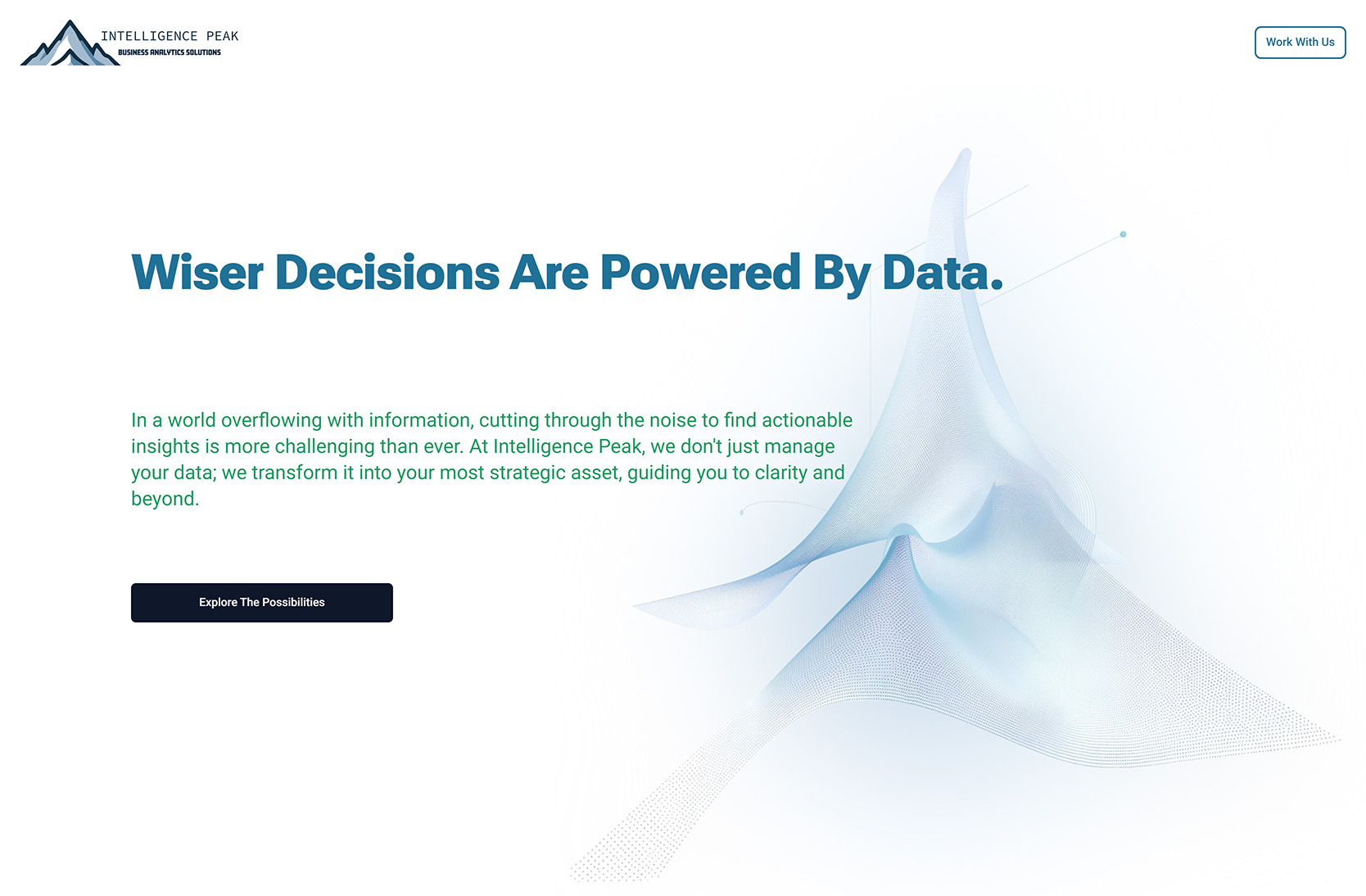 INTELLIGENCE PEAK
BUSINESS ANALYTICS SOLUTIONS

Work With Us

Wiser Decisions Are Powered By Data.

In a world overflowing with information, cutting through the noise to find actionable insights is more challenging than ever. At Intelligence Peak, we don't just manage your data; we transform it into your most strategic asset, guiding you to clarity and beyond.

Explore The Possibilities